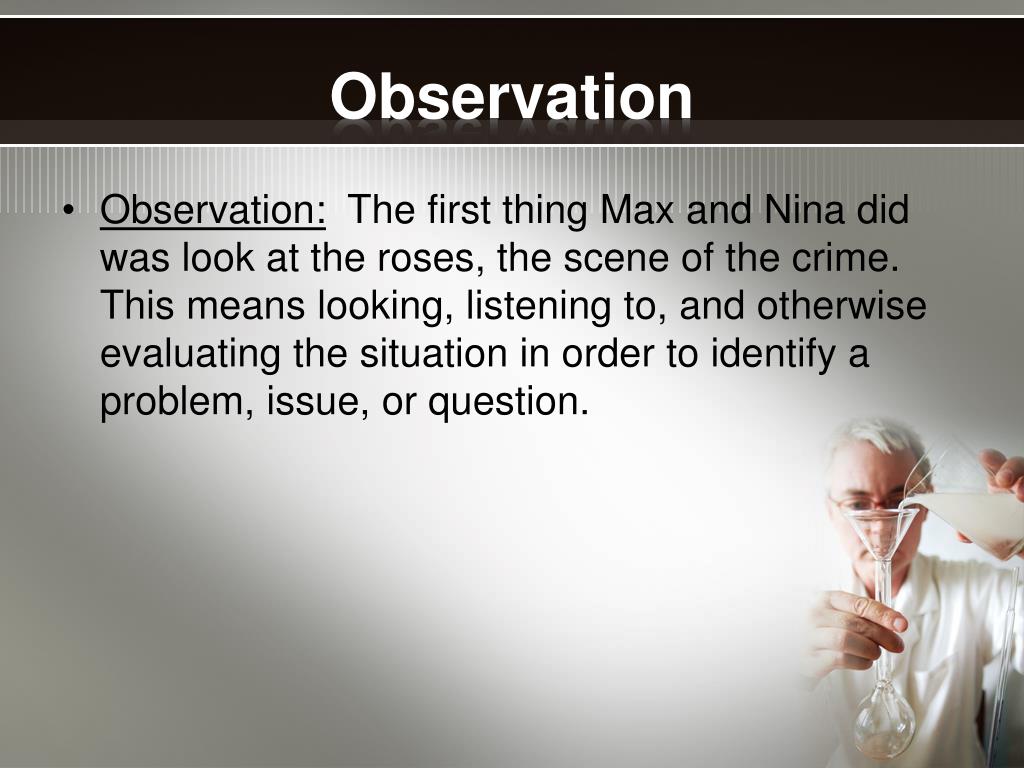 Observation

• Observation: The first thing Max and Nina did was look at the roses, the scene of the crime. This means looking, listening to, and otherwise evaluating the situation in order to identify a problem, issue, or question.